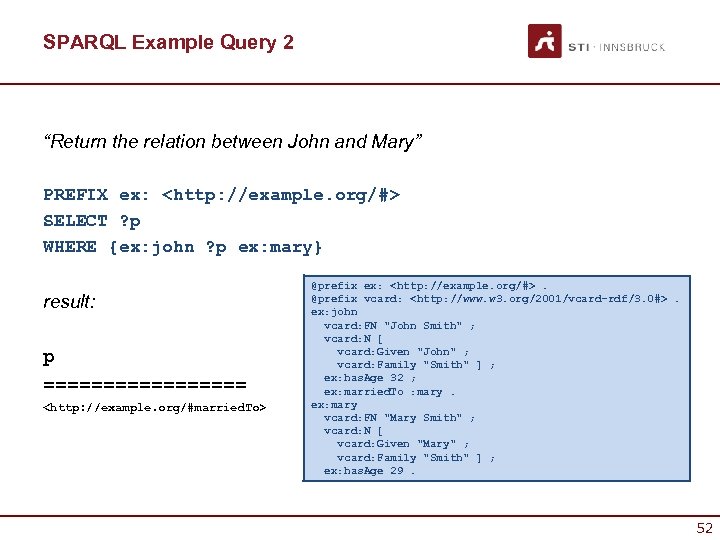 SPARQL Example Query 2

STI · INNSBRUCK

“Return the relation between John and Mary”

PREFIX ex: <http://example.org/#>
SELECT ?p
WHERE {ex:john ?p ex:mary}

result:

p
=================
<http://example.org/#marriedTo>

@prefix ex: <http://example.org/#> .
@prefix vcard: <http://www.w3.org/2001/vcard-rdf/3.0#> .
ex:john
vcard:FN "John Smith" ;
vcard:N [
vcard:Given "John" ;
vcard:Family "Smith" ] ;
ex:hasAge 32 ;
ex:marriedTo :mary .
ex:mary
vcard:FN "Mary Smith" ;
vcard:N [
vcard:Given "Mary" ;
vcard:Family "Smith" ] ;
ex:hasAge 29 .

52